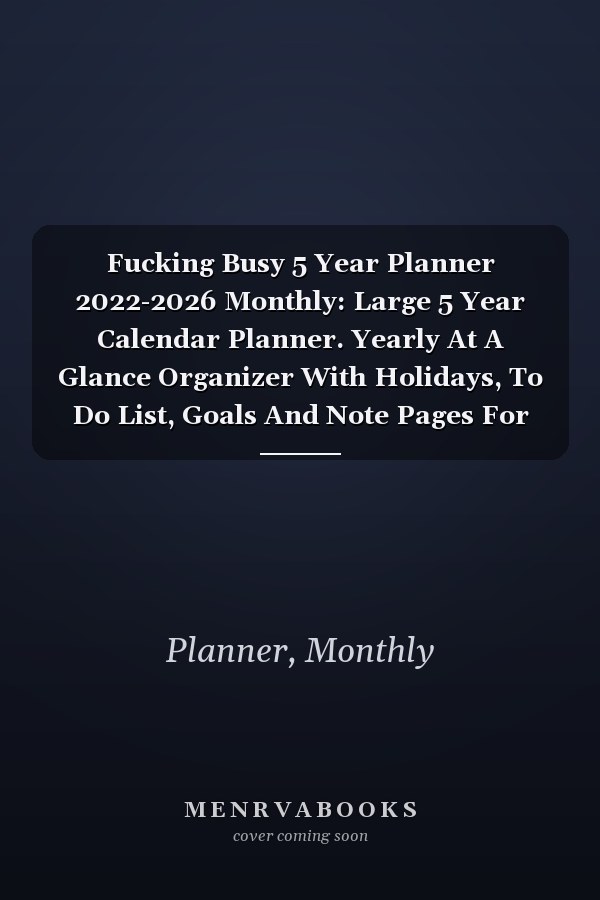 Fucking Busy 5 Year Planner 2022-2026 Monthly: Large 5 Year Calendar Planner. Yearly At A Glance Organizer With Holidays, To Do List, Goals And Note Pages For

Planner, Monthly

MENRVABOOKS
cover coming soon